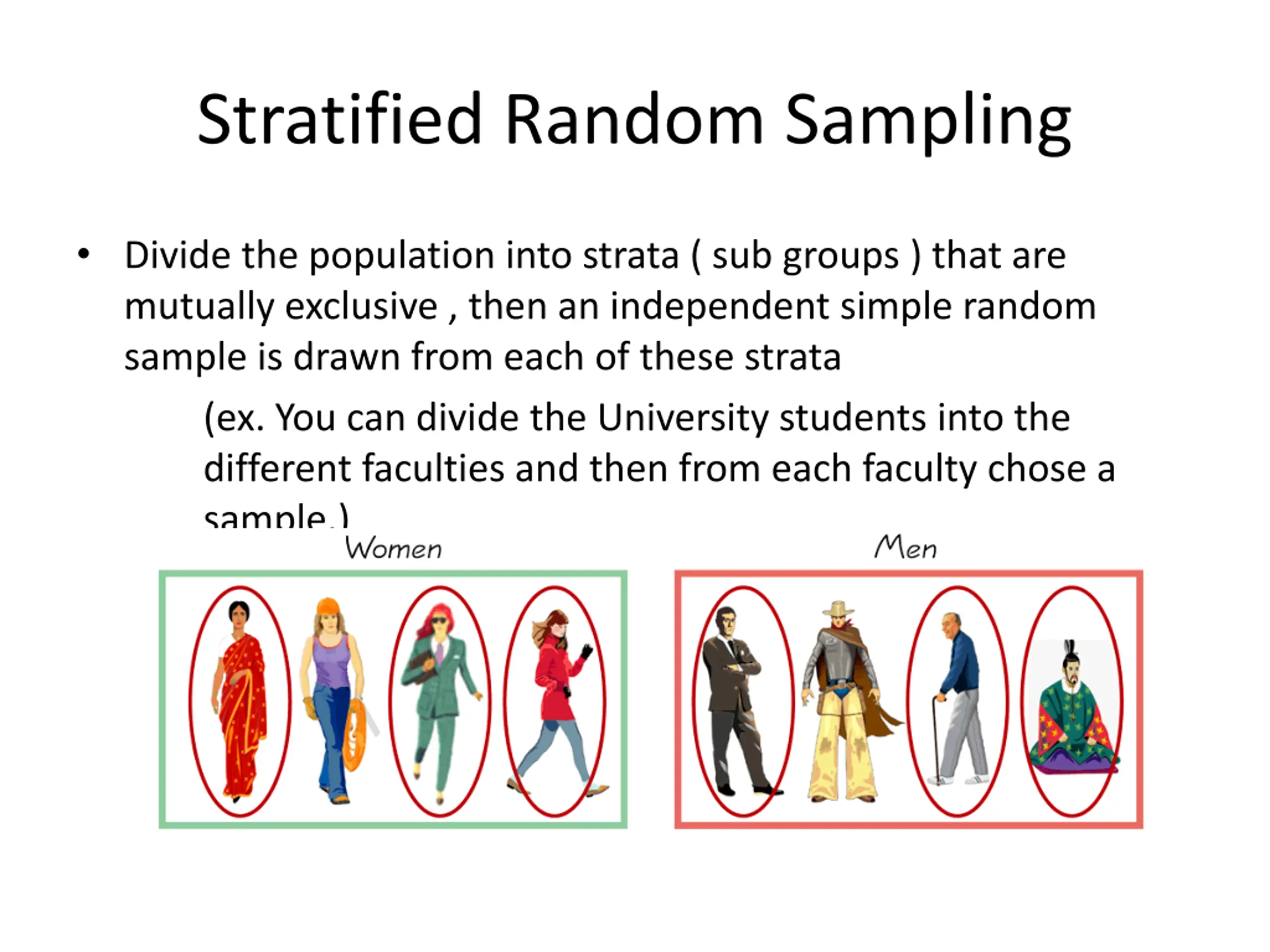 Stratified Random Sampling

• Divide the population into strata ( sub groups ) that are mutually exclusive , then an independent simple random sample is drawn from each of these strata

(ex. You can divide the University students into the different faculties and then from each faculty chose a sample.)

Women

Men